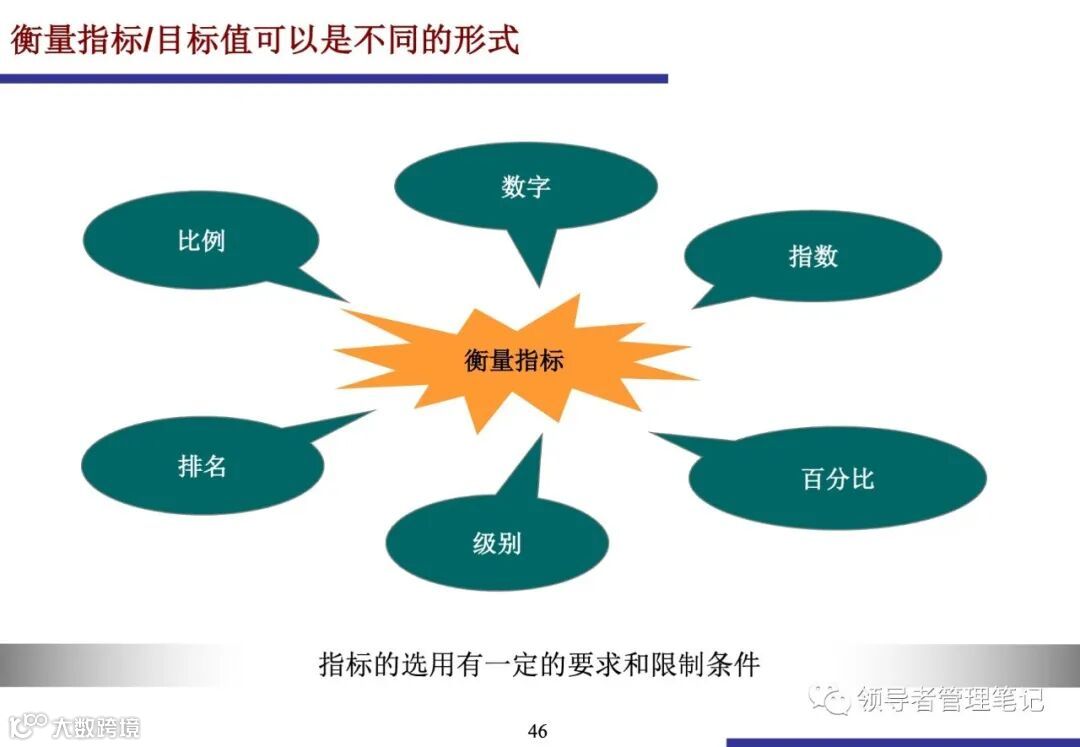 衡量指标/目标值可以是不同的形式

数字

比例

指数

衡量指标

排名

百分比

级别

指标的选用有一定的要求和限制条件

领导者管理笔记

大数跨境

46